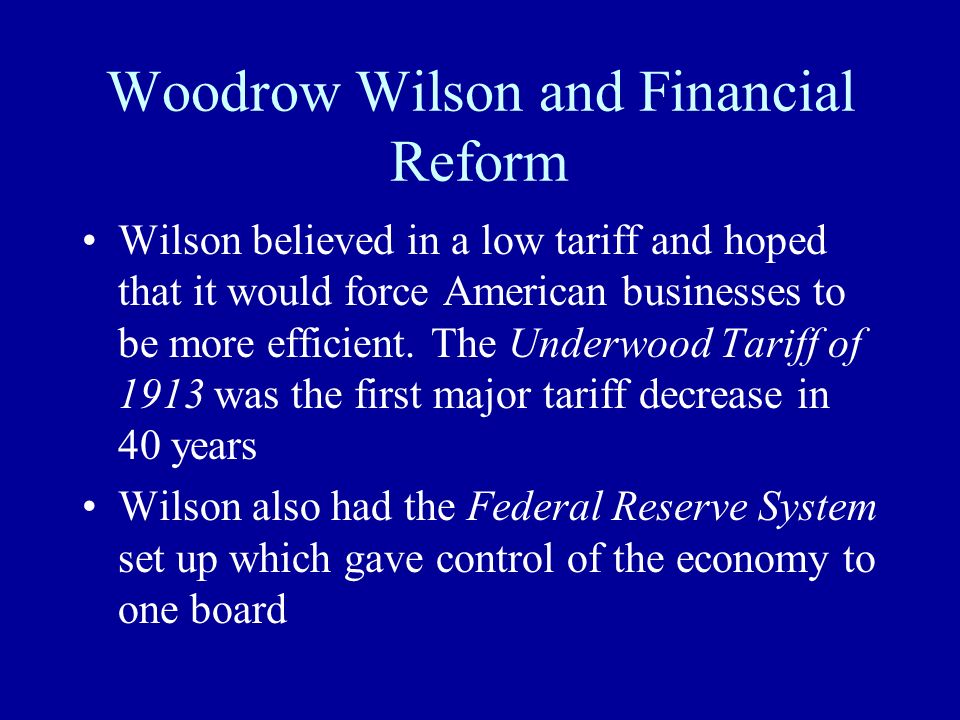 Woodrow Wilson and Financial Reform

• Wilson believed in a low tariff and hoped that it would force American businesses to be more efficient. The Underwood Tariff of 1913 was the first major tariff decrease in 40 years

• Wilson also had the Federal Reserve System set up which gave control of the economy to one board